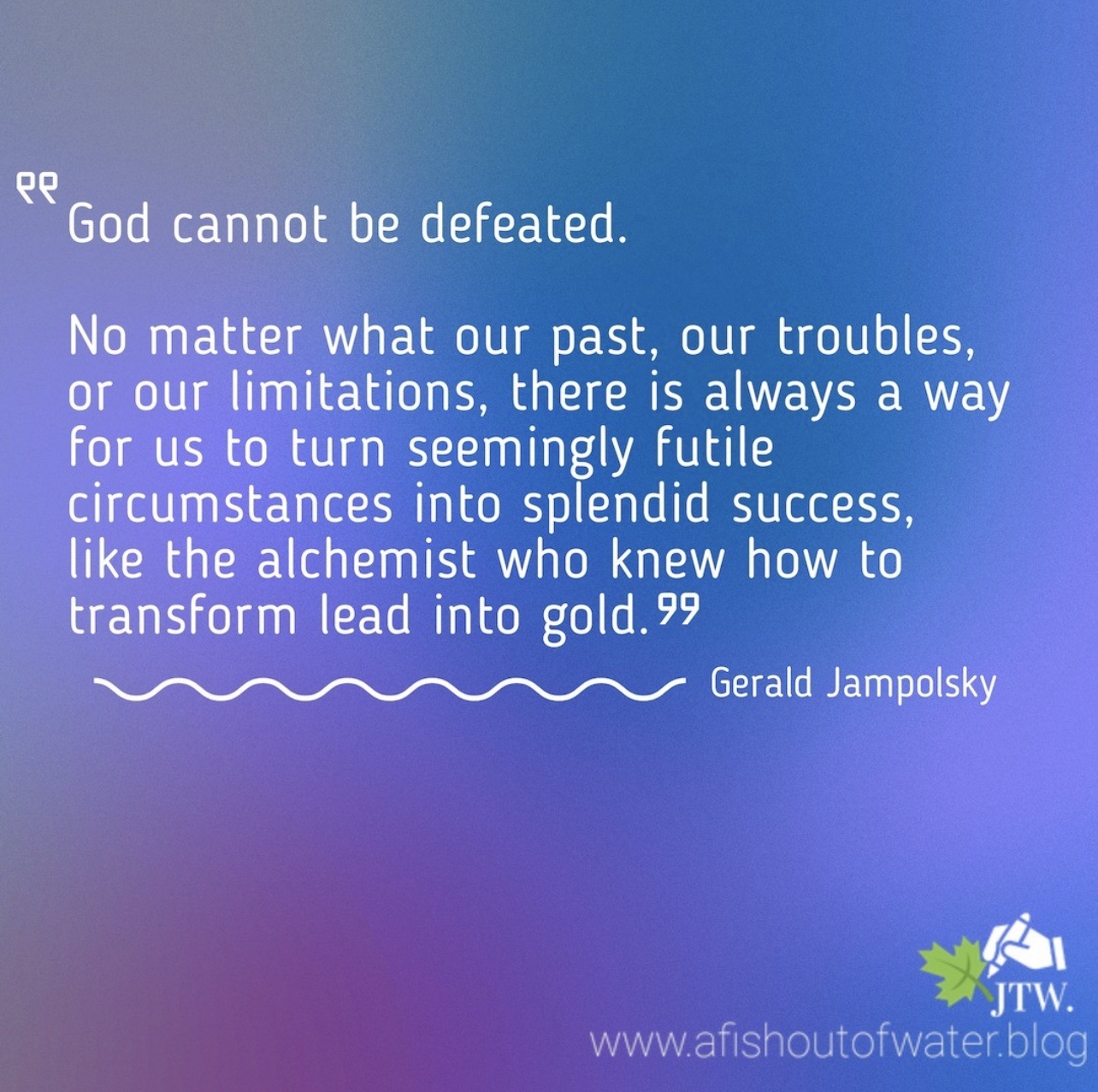 “God cannot be defeated.

No matter what our past, our troubles, or our limitations, there is always a way for us to turn seemingly futile circumstances into splendid success, like the alchemist who knew how to transform lead into gold.”

Gerald Jampolsky

JTW.

www.afishoutofwater.blog